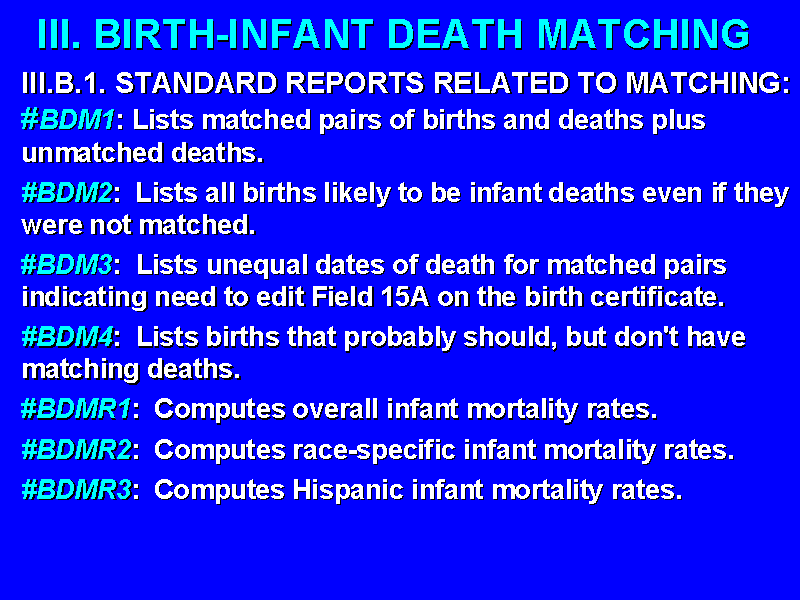 III. BIRTH-INFANT DEATH MATCHING

III.B.1. STANDARD REPORTS RELATED TO MATCHING:

#BDM1: Lists matched pairs of births and deaths plus unmatched deaths.

#BDM2: Lists all births likely to be infant deaths even if they were not matched.

#BDM3: Lists unequal dates of death for matched pairs indicating need to edit Field 15A on the birth certificate.

#BDM4: Lists births that probably should, but don't have matching deaths.

#BDMR1: Computes overall infant mortality rates.

#BDMR2: Computes race-specific infant mortality rates.

#BDMR3: Computes Hispanic infant mortality rates.